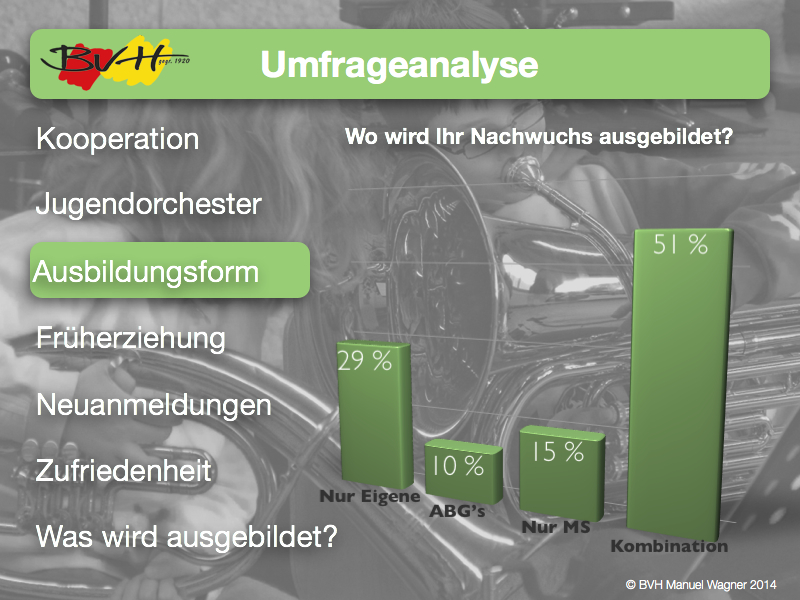 BVH gegr. 1920

Umfrageanalyse

Kooperation

Jugendorchester

Ausbildungsform

Früherziehung

Neuanmeldungen

Zufriedenheit

Was wird ausgebildet?

Wo wird Ihr Nachwuchs ausgebildet?

29 %
Nur Eigene

10 %
ABG's

15 %
Nur MS

51 %
Kombination

© BVH Manuel Wagner 2014